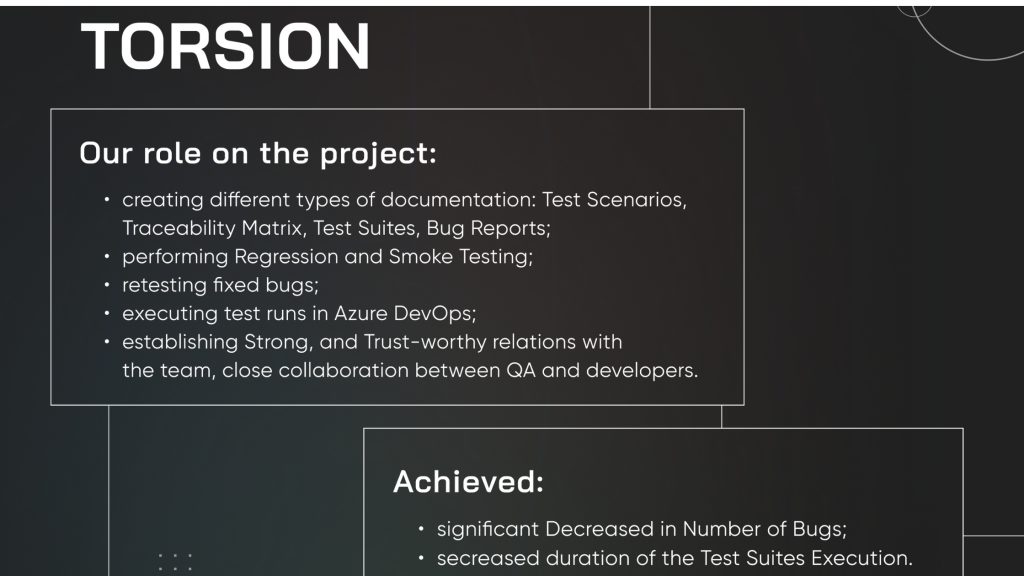 TORSION

Our role on the project:

• creating different types of documentation: Test Scenarios, Traceability Matrix, Test Suites, Bug Reports;
• performing Regression and Smoke Testing;
• retesting fixed bugs;
• executing test runs in Azure DevOps;
• establishing Strong, and Trust-worthy relations with the team, close collaboration between QA and developers.

Achieved:

• significant Decreased in Number of Bugs;
• secreased duration of the Test Suites Execution.